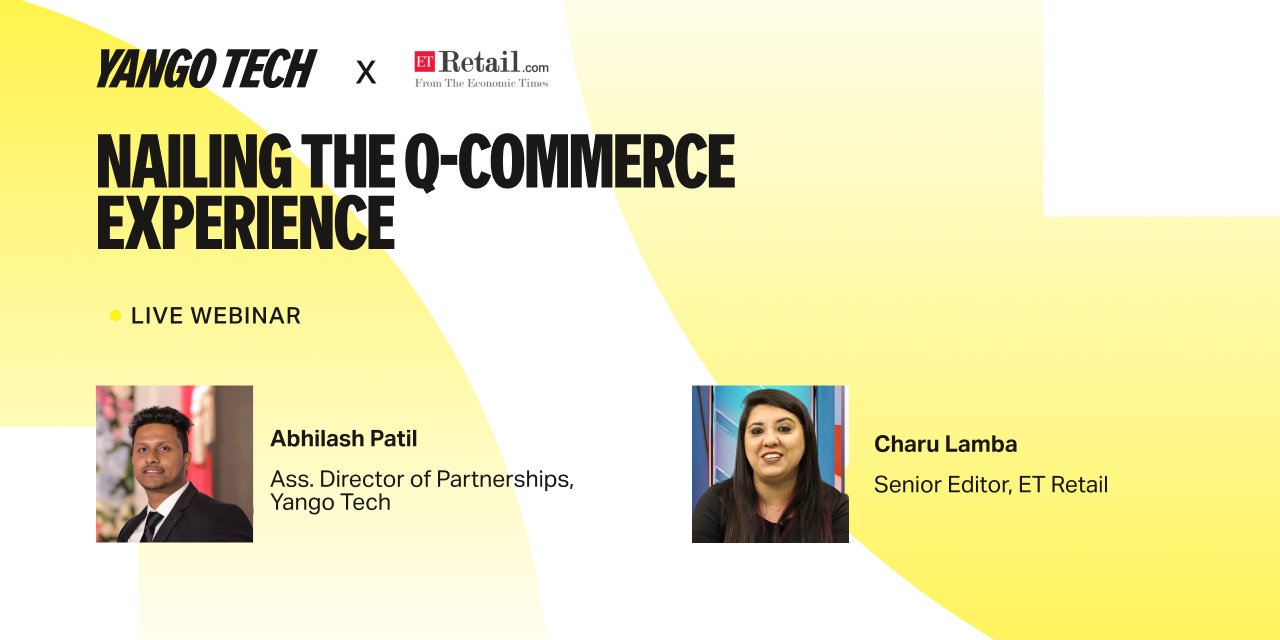 YANGO TECH X ET Retail.com
From The Economic Times

NAILING THE Q-COMMERCE EXPERIENCE

LIVE WEBINAR

Abhilash Patil
Ass. Director of Partnerships, Yango Tech

Charu Lamba
Senior Editor, ET Retail